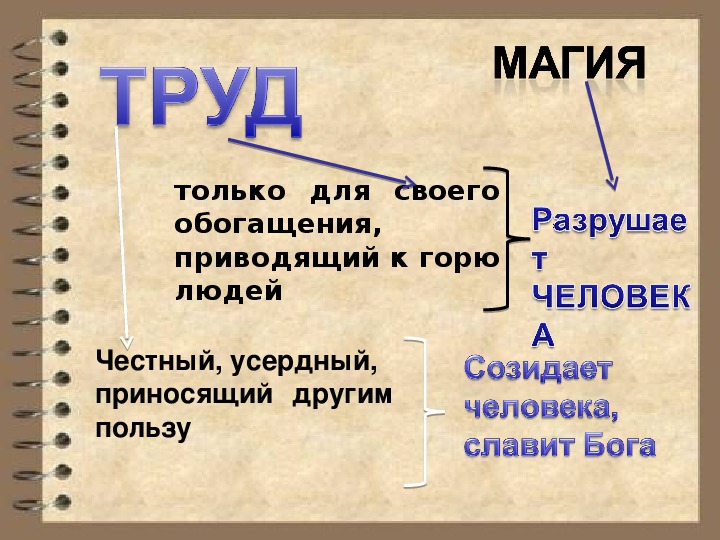 ТРУД

МАГИЯ

только для своего обогащения, приводящий к горю людей

Разрушает ЧЕЛОВЕКА

Честный, усердный, приносящий другим пользу

Созидает человека, славит Бога